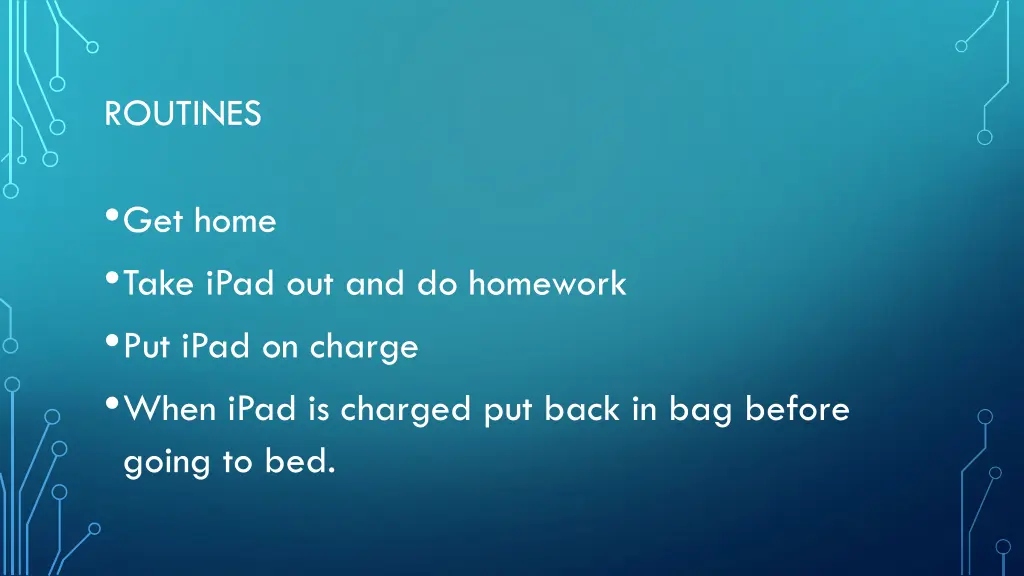 ROUTINES

• Get home
• Take iPad out and do homework
• Put iPad on charge
• When iPad is charged put back in bag before going to bed.